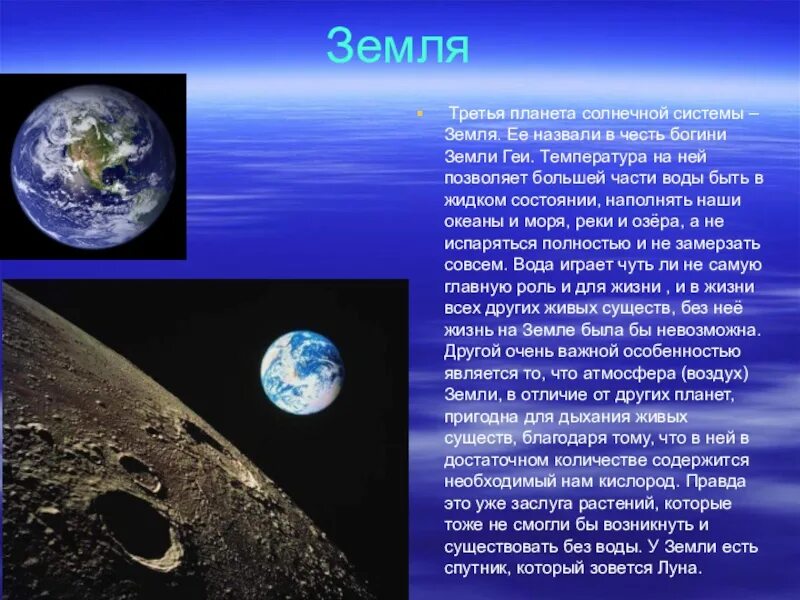 Земля

Третья планета солнечной системы – Земля. Ее назвали в честь богини Земли Геи. Температура на ней позволяет большей части воды быть в жидком состоянии, наполнять наши океаны и моря, реки и озёра, а не испаряться полностью и не замерзать совсем. Вода играет чуть ли не самую главную роль и для жизни , и в жизни всех других живых существ, без неё жизнь на Земле была бы невозможна. Другой очень важной особенностью является то, что атмосфера (воздух) Земли, в отличие от других планет, пригодна для дыхания живых существ, благодаря тому, что в ней в достаточном количестве содержится необходимый нам кислород. Правда это уже заслуга растений, которые тоже не смогли бы возникнуть и существовать без воды. У Земли есть спутник, который зовется Луна.